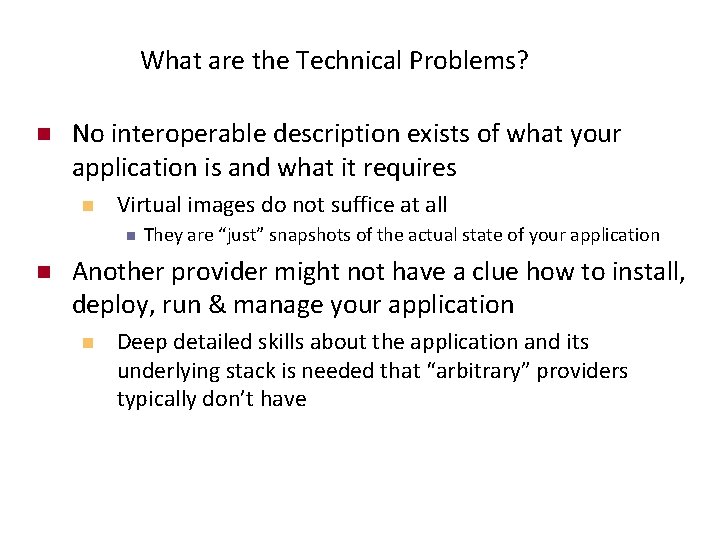 What are the Technical Problems?

No interoperable description exists of what your application is and what it requires

Virtual images do not suffice at all

They are “just” snapshots of the actual state of your application

Another provider might not have a clue how to install, deploy, run & manage your application

Deep detailed skills about the application and its underlying stack is needed that “arbitrary” providers typically don’t have